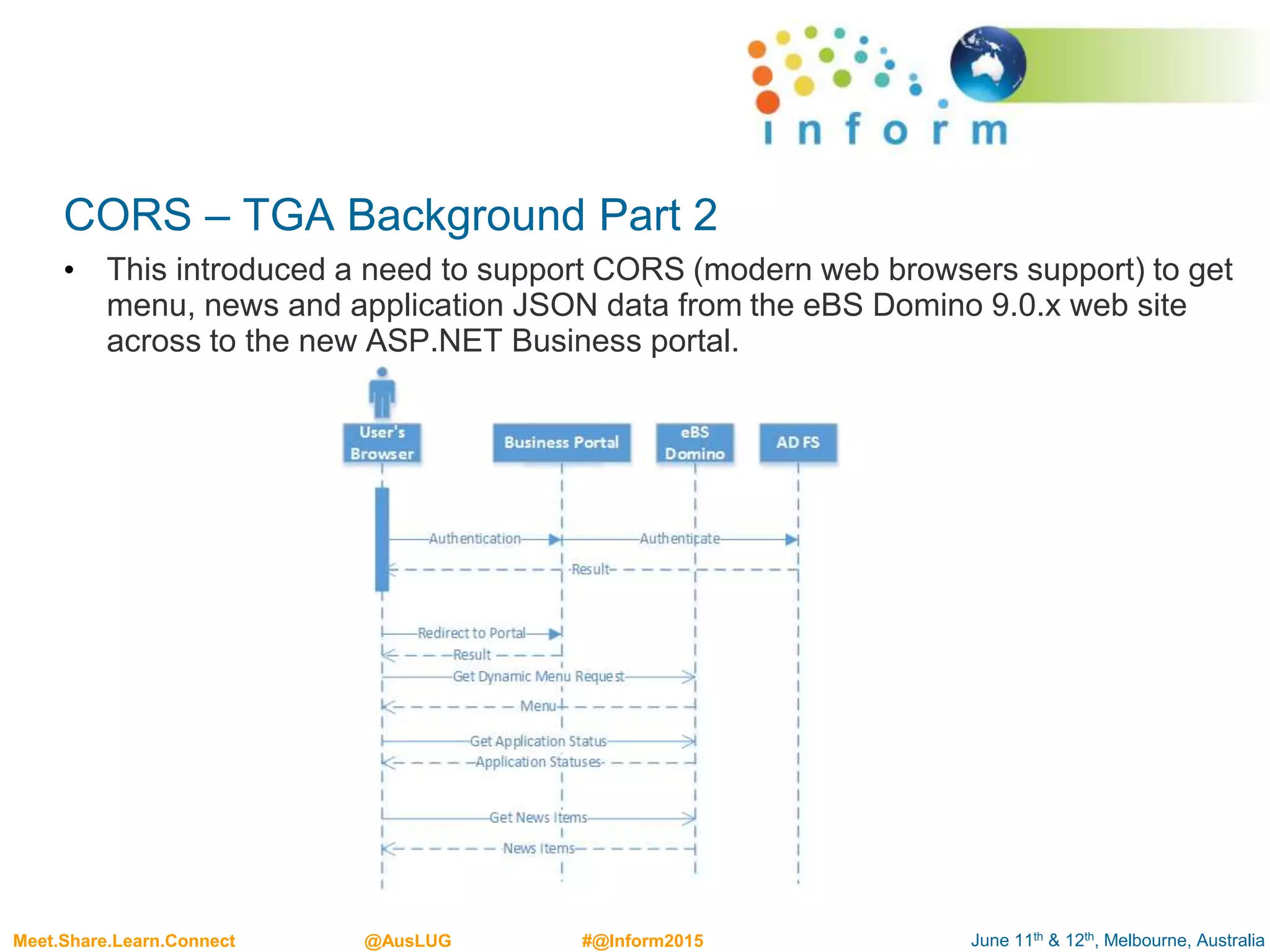 inform

CORS – TGA Background Part 2

• This introduced a need to support CORS (modern web browsers support) to get menu, news and application JSON data from the eBS Domino 9.0.x web site across to the new ASP.NET Business portal.

User's Browser

Business Portal

eBS Domino

AD FS

Authentication

Authenticate

Result

Redirect to Portal

Result

Get Dynamic Menu Request

Menu

Get Application Status

Application Statuses

Get News Items

News Items

Meet.Share.Learn.Connect @AusLUG #@Inform2015 June 11$^{th}$ & 12$^{th}$, Melbourne, Australia